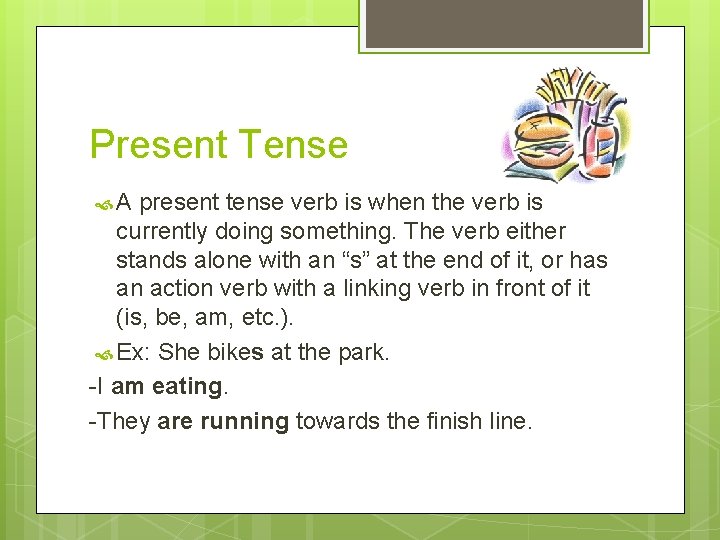 Present Tense

A present tense verb is when the verb is currently doing something. The verb either stands alone with an “s” at the end of it, or has an action verb with a linking verb in front of it (is, be, am, etc.).

Ex: She bikes at the park.

-I am eating.

-They are running towards the finish line.